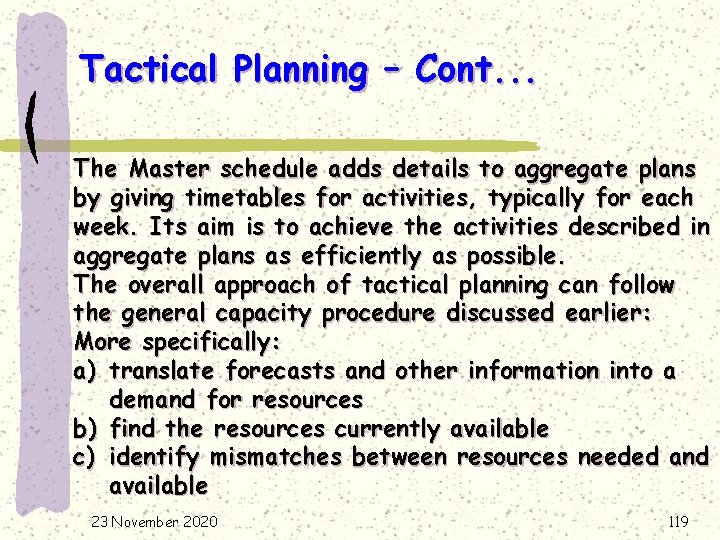 Tactical Planning – Cont...

The Master schedule adds details to aggregate plans by giving timetables for activities, typically for each week. Its aim is to achieve the activities described in aggregate plans as efficiently as possible.
The overall approach of tactical planning can follow the general capacity procedure discussed earlier:
More specifically:
a) translate forecasts and other information into a demand for resources
b) find the resources currently available
c) identify mismatches between resources needed and available

23 November 2020

119